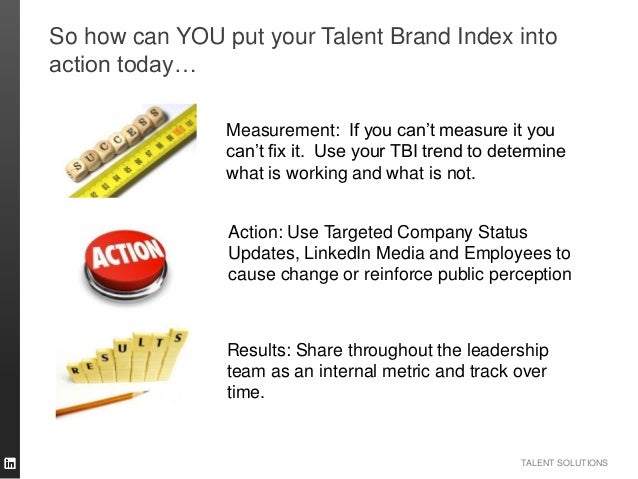 So how can YOU put your Talent Brand Index into action today…

SUCCESS

Measurement: If you can't measure it you can't fix it. Use your TBI trend to determine what is working and what is not.

ACTION

Action: Use Targeted Company Status Updates, LinkedIn Media and Employees to cause change or reinforce public perception

RESULTS

Results: Share throughout the leadership team as an internal metric and track over time.

in

TALENT SOLUTIONS